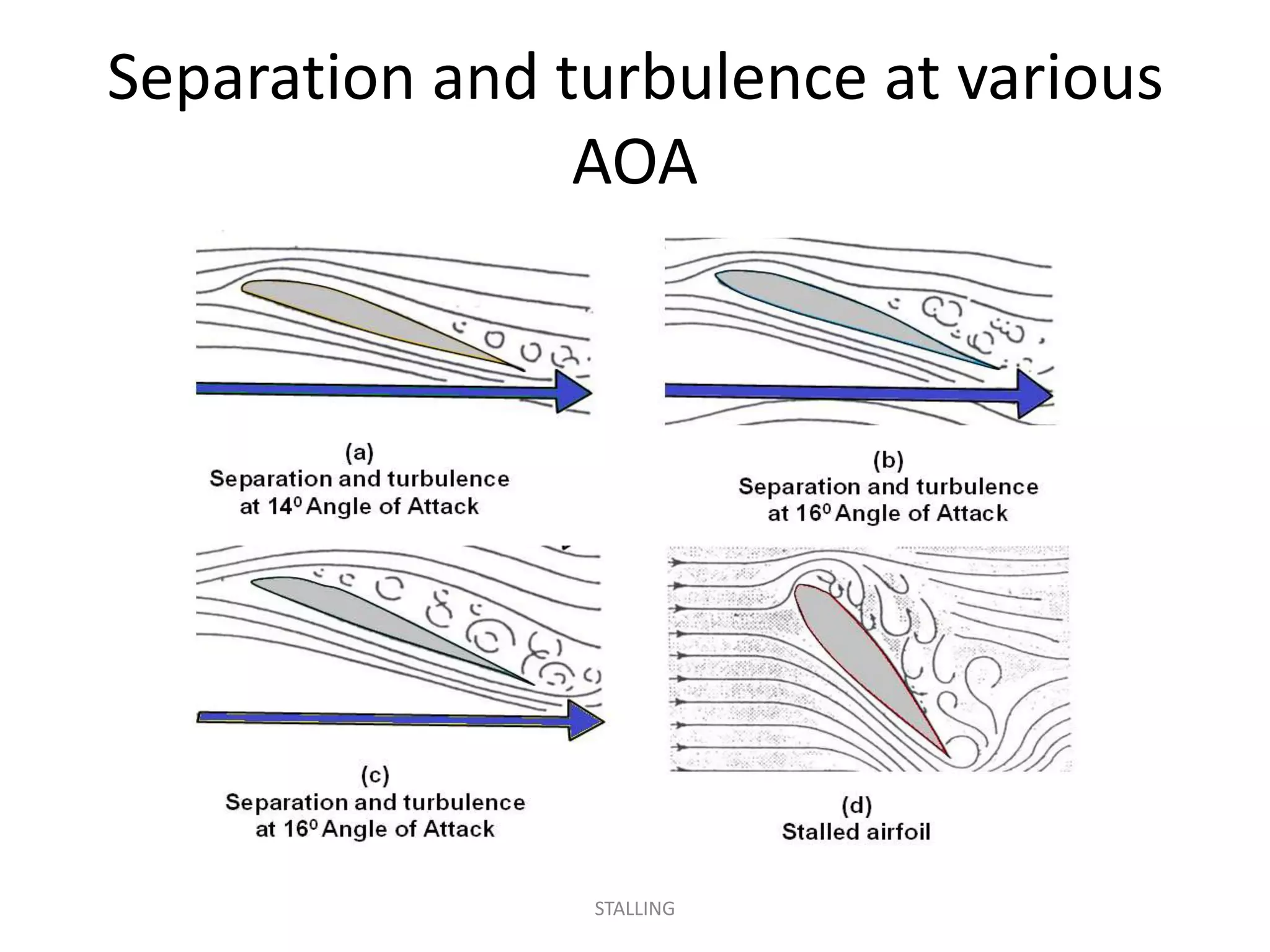 Separation and turbulence at various AOA

(a)
Separation and turbulence at $14^0$ Angle of Attack

(b)
Separation and turbulence at $16^0$ Angle of Attack

(c)
Separation and turbulence at $16^0$ Angle of Attack

(d)
Stalled airfoil

STALLING